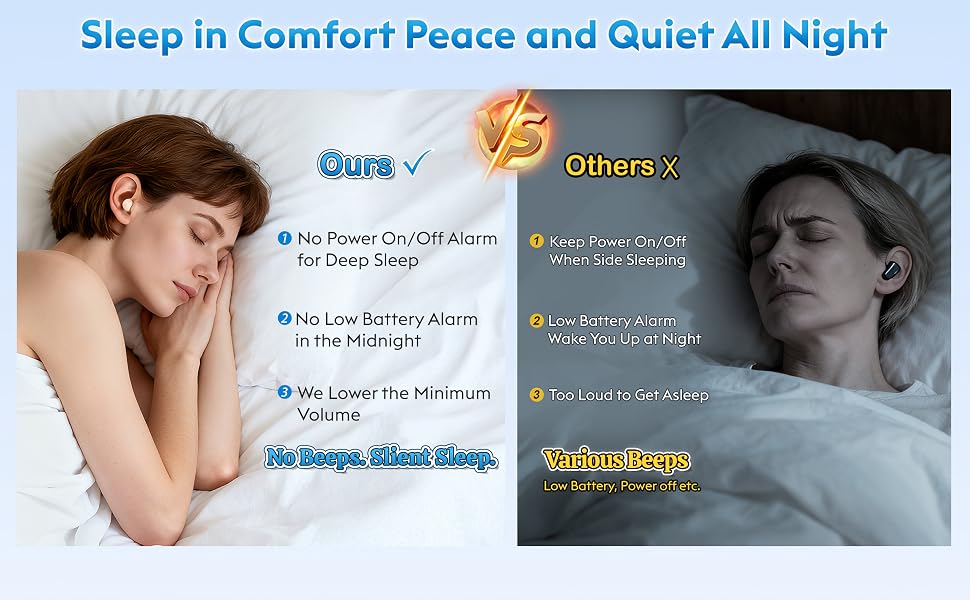 Sleep in Comfort Peace and Quiet All Night

VS

Ours ✓

1 No Power On/Off Alarm for Deep Sleep

2 No Low Battery Alarm in the Midnight

3 We Lower the Minimum Volume

No Beeps. Slient Sleep.

Others X

1 Keep Power On/Off When Side Sleeping

2 Low Battery Alarm Wake You Up at Night

3 Too Loud to Get Asleep

Various Beeps

Low Battery, Power off etc.